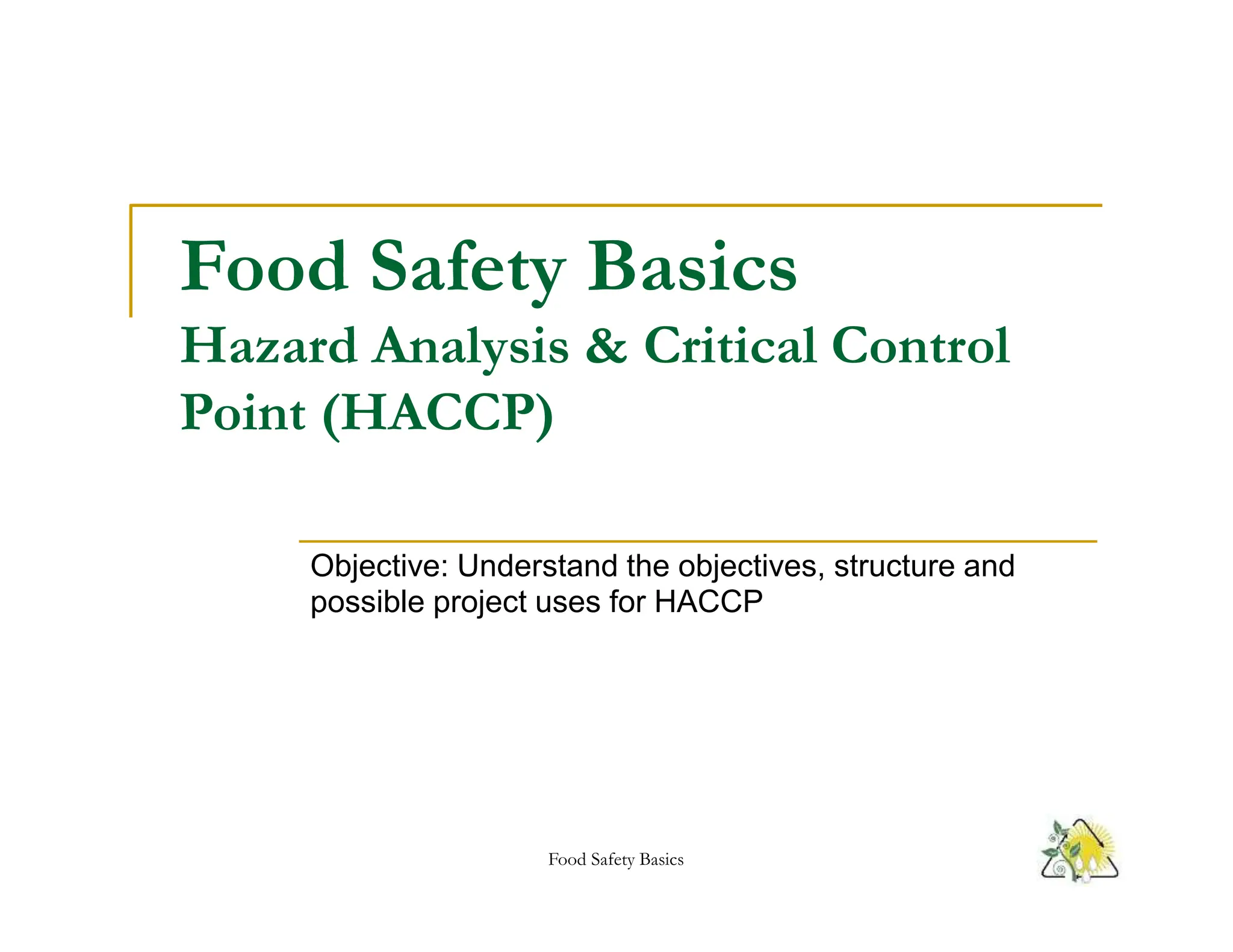 Food Safety Basics
Hazard Analysis & Critical Control Point (HACCP)

Objective: Understand the objectives, structure and possible project uses for HACCP

Food Safety Basics